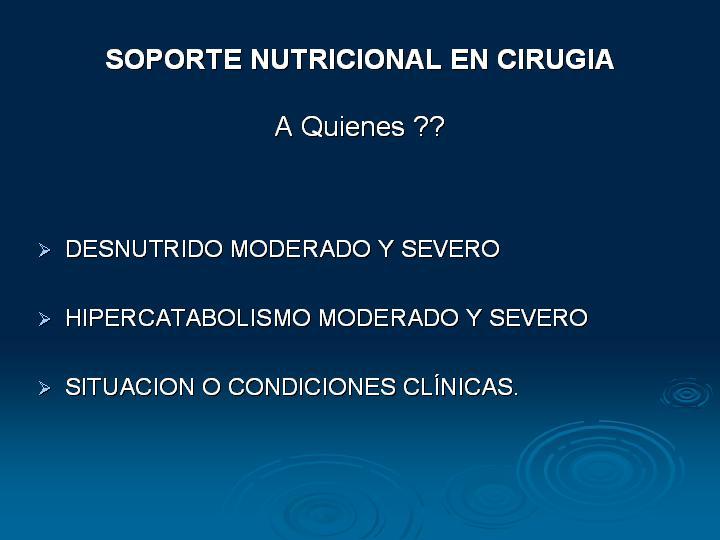 SOPORTE NUTRICIONAL EN CIRUGIA

A Quienes ??

➢ DESNUTRIDO MODERADO Y SEVERO

➢ HIPERCATABOLISMO MODERADO Y SEVERO

➢ SITUACION O CONDICIONES CLÍNICAS.